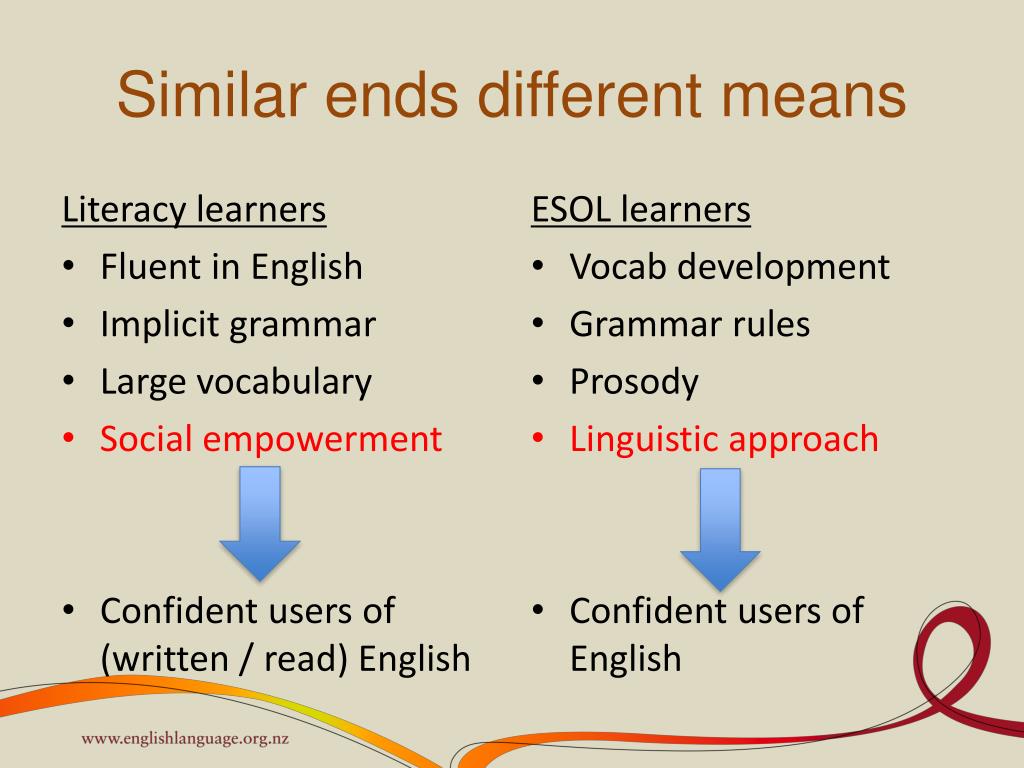 Similar ends different means

Literacy learners
• Fluent in English
• Implicit grammar
• Large vocabulary
• Social empowerment

• Confident users of (written / read) English

ESOL learners
• Vocab development
• Grammar rules
• Prosody
• Linguistic approach

• Confident users of English

www.englishlanguage.org.nz